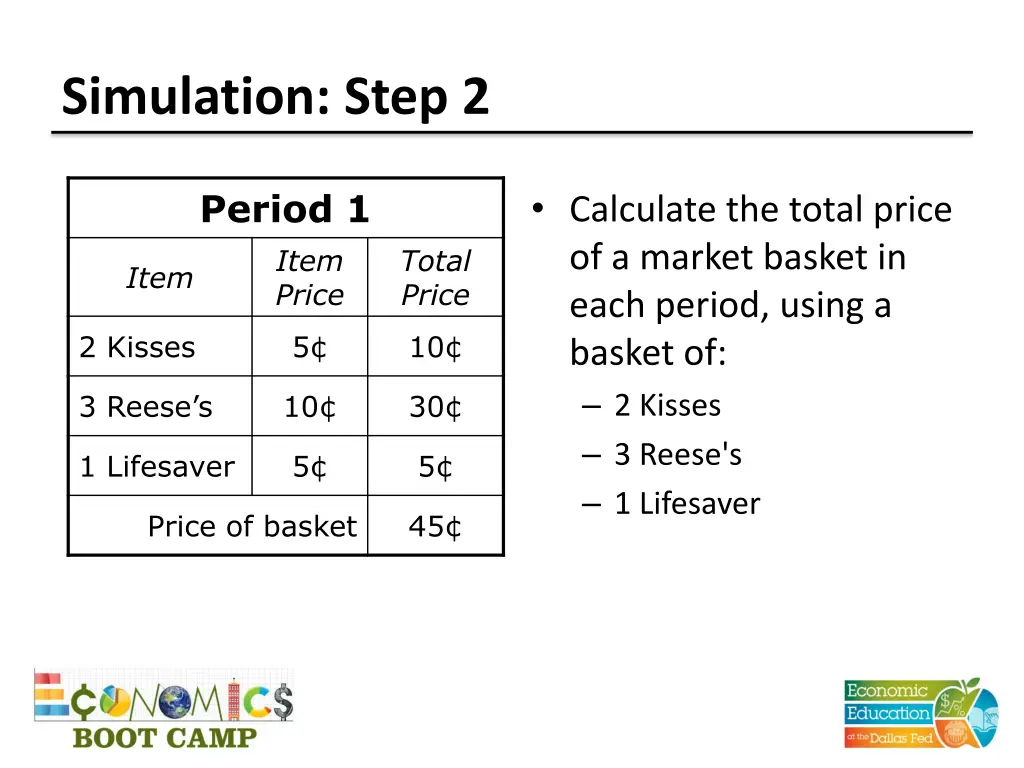 Simulation: Step 2

| Period 1 | | |
|---|---|---|
| Item | Item Price | Total Price |
| 2 Kisses | 5¢ | 10¢ |
| 3 Reese’s | 10¢ | 30¢ |
| 1 Lifesaver | 5¢ | 5¢ |
| Price of basket | | 45¢ |

• Calculate the total price of a market basket in each period, using a basket of:
– 2 Kisses
– 3 Reese's
– 1 Lifesaver

ECONOMICS BOOT CAMP

Economic Education at the Dallas Fed